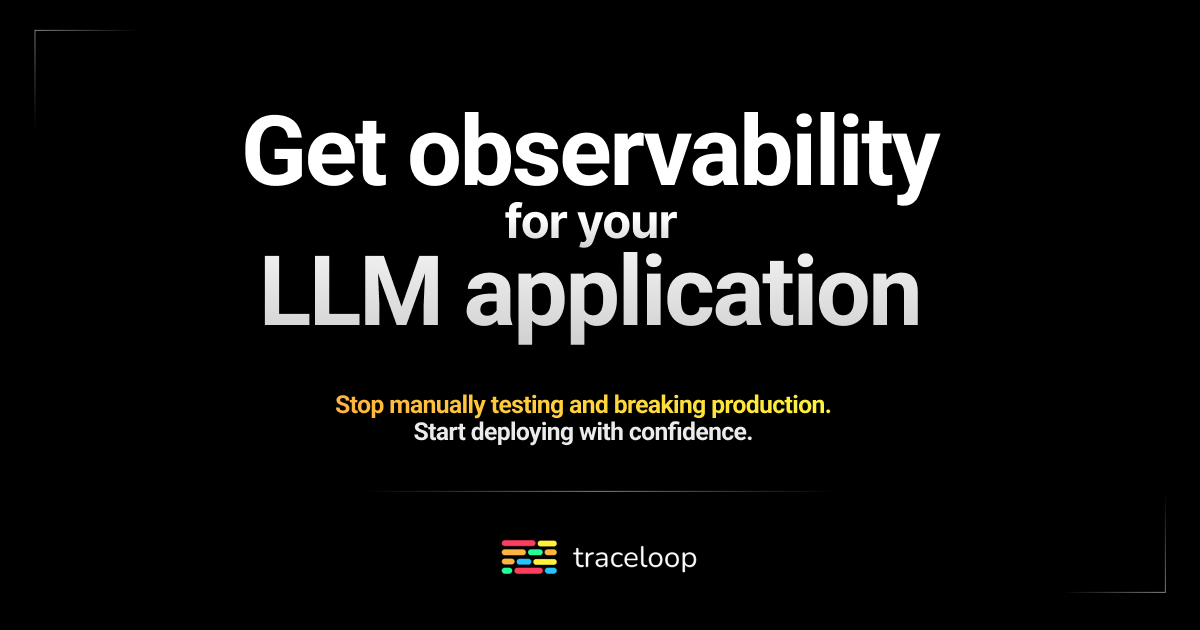 Get observability
for your
LLM application

Stop manually testing and breaking production.
Start deploying with confidence.

traceloop